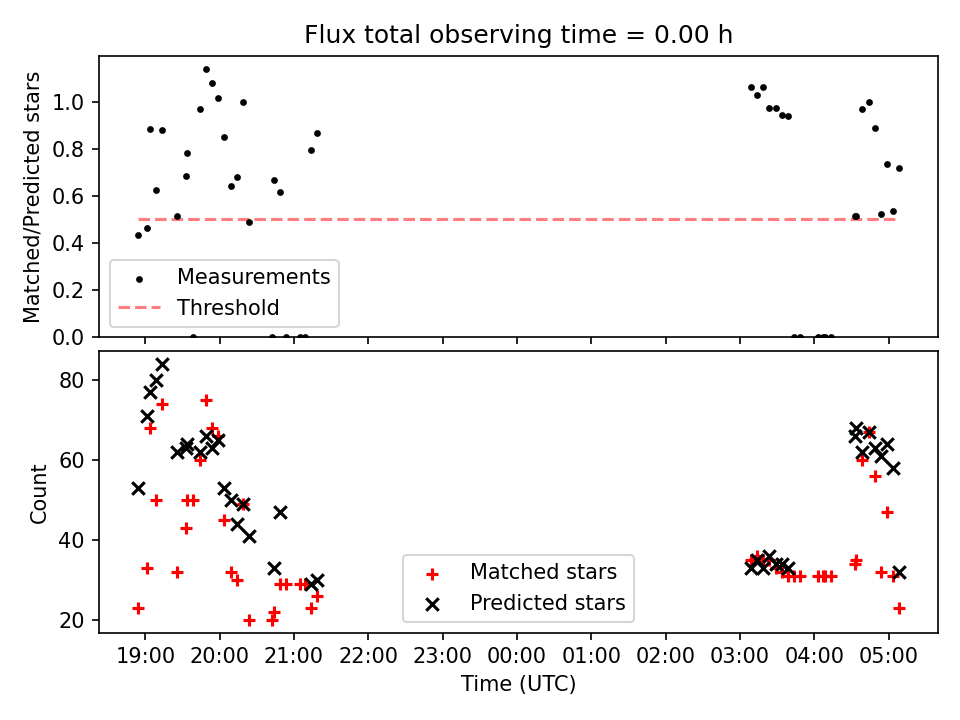 Flux total observing time = 0.00 h

Matched/Predicted stars

1.0
0.8
0.6
0.4
0.2
0.0

Measurements
Threshold

Count

80
60
40
20

Matched stars
Predicted stars

19:00
20:00
21:00
22:00
23:00
00:00
01:00
02:00
03:00
04:00
05:00

Time (UTC)